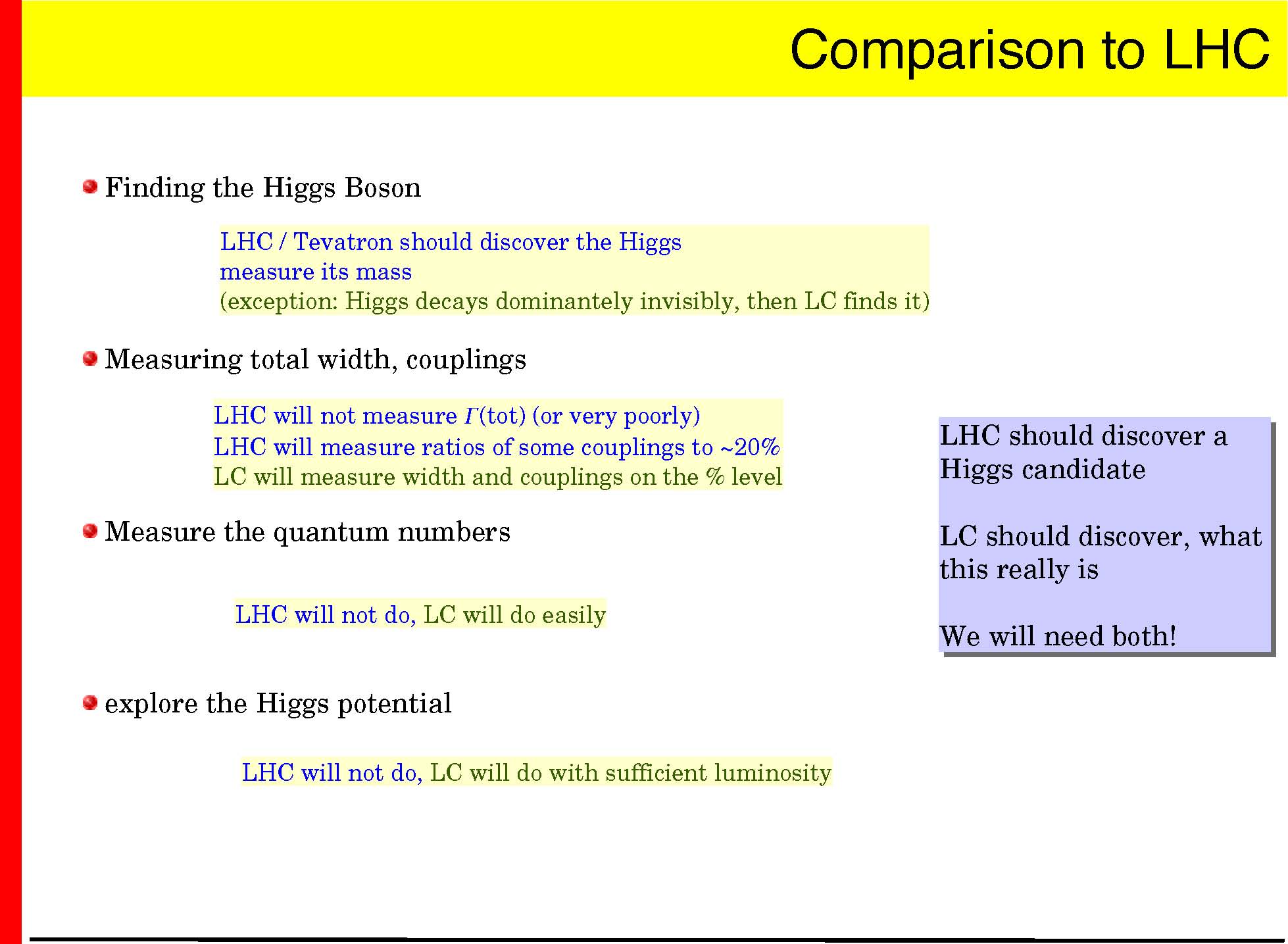 Comparison to LHC

Finding the Higgs Boson

LHC / Tevatron should discover the Higgs
measure its mass
(exception: Higgs decays dominantely invisibly, then LC finds it)

Measuring total width, couplings

LHC will not measure $\Gamma$(tot) (or very poorly)
LHC will measure ratios of some couplings to ~20%
LC will measure width and couplings on the % level

Measure the quantum numbers

LHC will not do, LC will do easily

explore the Higgs potential

LHC will not do, LC will do with sufficient luminosity

LHC should discover a Higgs candidate

LC should discover, what this really is

We will need both!